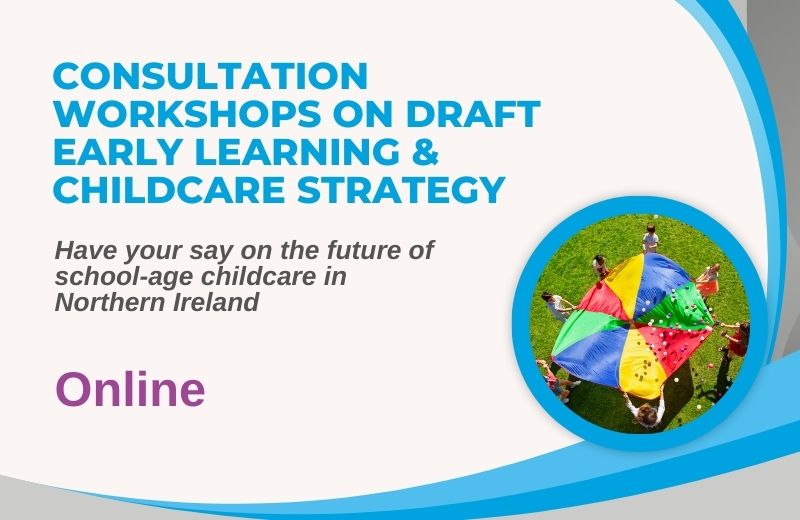 CONSULTATION WORKSHOPS ON DRAFT EARLY LEARNING & CHILDCARE STRATEGY

Have your say on the future of school-age childcare in Northern Ireland

Online